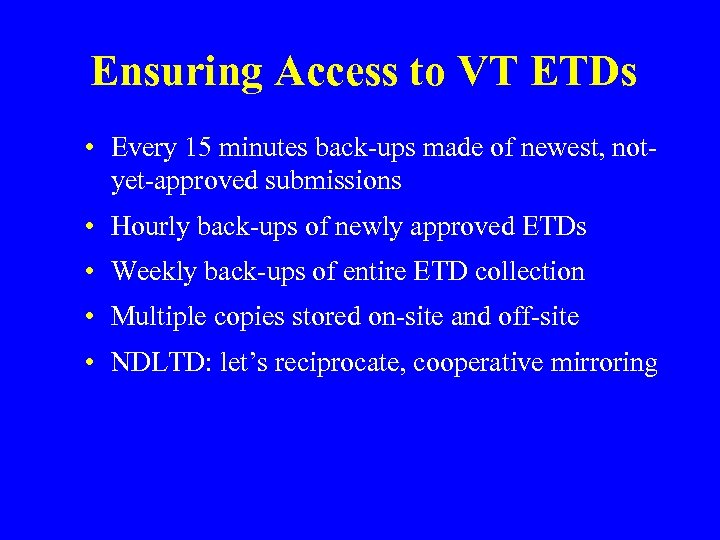 Ensuring Access to VT ETDs

• Every 15 minutes back-ups made of newest, not-yet-approved submissions

• Hourly back-ups of newly approved ETDs

• Weekly back-ups of entire ETD collection

• Multiple copies stored on-site and off-site

• NDLTD: let’s reciprocate, cooperative mirroring